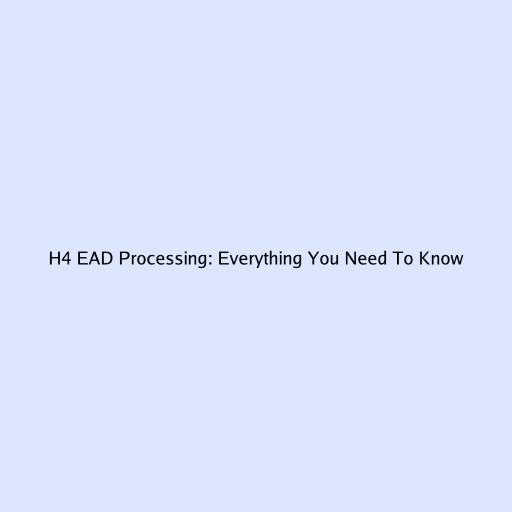 H4 EAD Processing: Everything You Need To Know